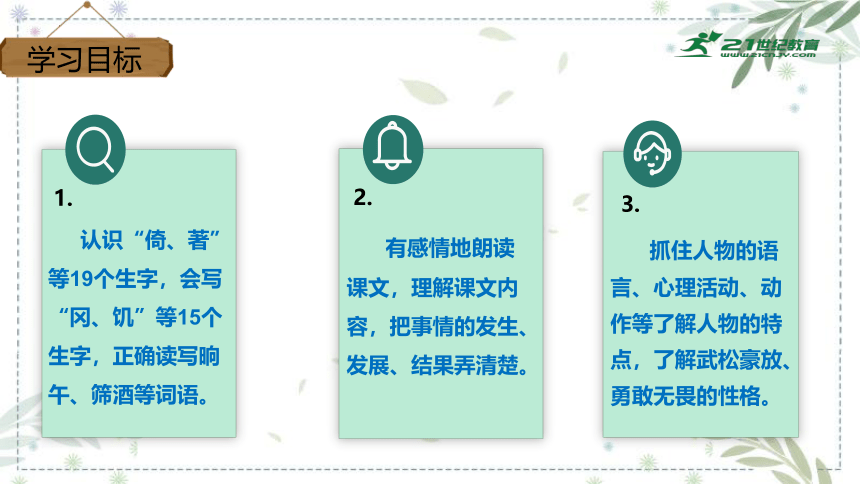 学习目标

21世纪教育
www.21cnjy.com

1.

认识“倚、著”等19个生字，会写“冈、饥”等15个生字，正确读写晌午、筛酒等词语。

2.

有感情地朗读课文，理解课文内容，把事情的发生、发展、结果弄清楚。

3.

抓住人物的语言、心理活动、动作等了解人物的特点，了解武松豪放、勇敢无畏的性格。